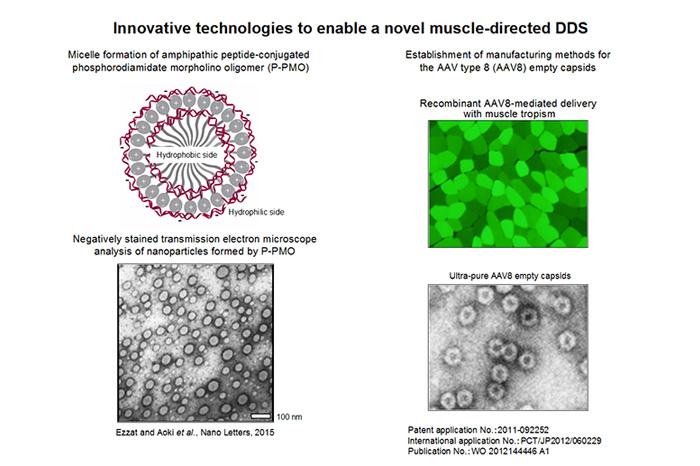 Innovative technologies to enable a novel muscle-directed DDS

Micelle formation of amphipathic peptide-conjugated phosphorodiamidate morpholino oligomer (P-PMO)

Hydrophobic side

Hydrophilic side

Negatively stained transmission electron microscope analysis of nanoparticles formed by P-PMO

100 nm

Ezzat and Aoki et al., Nano Letters, 2015

Establishment of manufacturing methods for the AAV type 8 (AAV8) empty capsids

Recombinant AAV8-mediated delivery with muscle tropism

Ultra-pure AAV8 empty capsids

Patent application No.:2011-092252
International application No.:PCT/JP2012/060229
Publication No.:WO 2012144446 A1